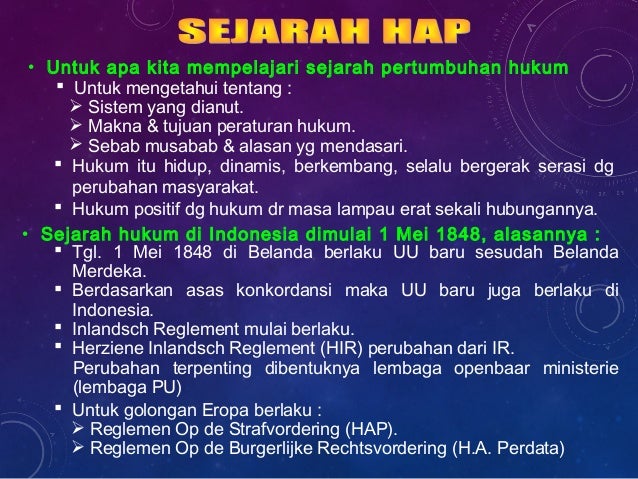 SEJARAH HAP

• Untuk apa kita mempelajari sejarah pertumbuhan hukum
▪ Untuk mengetahui tentang :
➢ Sistem yang dianut.
➢ Makna & tujuan peraturan hukum.
➢ Sebab musabab & alasan yg mendasari.
▪ Hukum itu hidup, dinamis, berkembang, selalu bergerak serasi dg perubahan masyarakat.
▪ Hukum positif dg hukum dr masa lampau erat sekali hubungannya.

• Sejarah hukum di Indonesia dimulai 1 Mei 1848, alasannya :
▪ Tgl. 1 Mei 1848 di Belanda berlaku UU baru sesudah Belanda Merdeka.
▪ Berdasarkan asas konkordansi maka UU baru juga berlaku di Indonesia.
▪ Inlandsch Reglement mulai berlaku.
▪ Herziene Inlandsch Reglement (HIR) perubahan dari IR.
Perubahan terpenting dibentuknya lembaga openbaar ministerie (lembaga PU)
▪ Untuk golongan Eropa berlaku :
➢ Reglemen Op de Strafvordering (HAP).
➢ Reglemen Op de Burgerlijke Rechtsvordering (H.A. Perdata)